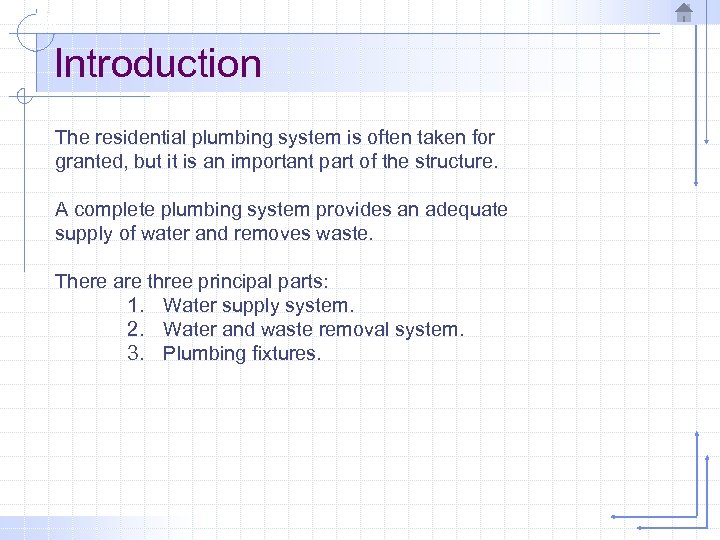 Introduction

The residential plumbing system is often taken for granted, but it is an important part of the structure.

A complete plumbing system provides an adequate supply of water and removes waste.

There are three principal parts:
1. Water supply system.
2. Water and waste removal system.
3. Plumbing fixtures.